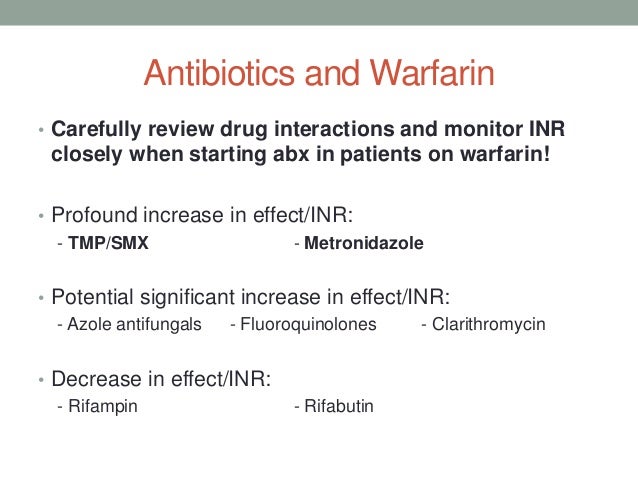 Antibiotics and Warfarin

• Carefully review drug interactions and monitor INR closely when starting abx in patients on warfarin!

• Profound increase in effect/INR:
- TMP/SMX - Metronidazole

• Potential significant increase in effect/INR:
- Azole antifungals - Fluoroquinolones - Clarithromycin

• Decrease in effect/INR:
- Rifampin - Rifabutin